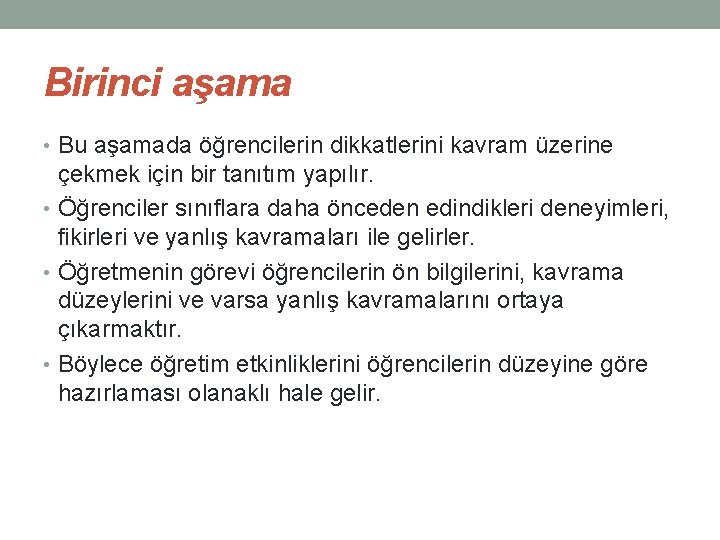 Birinci aşama

• Bu aşamada öğrencilerin dikkatlerini kavram üzerine çekmek için bir tanıtım yapılır.

• Öğrenciler sınıflara daha önceden edindikleri deneyimleri, fikirleri ve yanlış kavramaları ile gelirler.

• Öğretmenin görevi öğrencilerin ön bilgilerini, kavrama düzeylerini ve varsa yanlış kavramalarını ortaya çıkarmaktır.

• Böylece öğretim etkinliklerini öğrencilerin düzeyine göre hazırlaması olanaklı hale gelir.